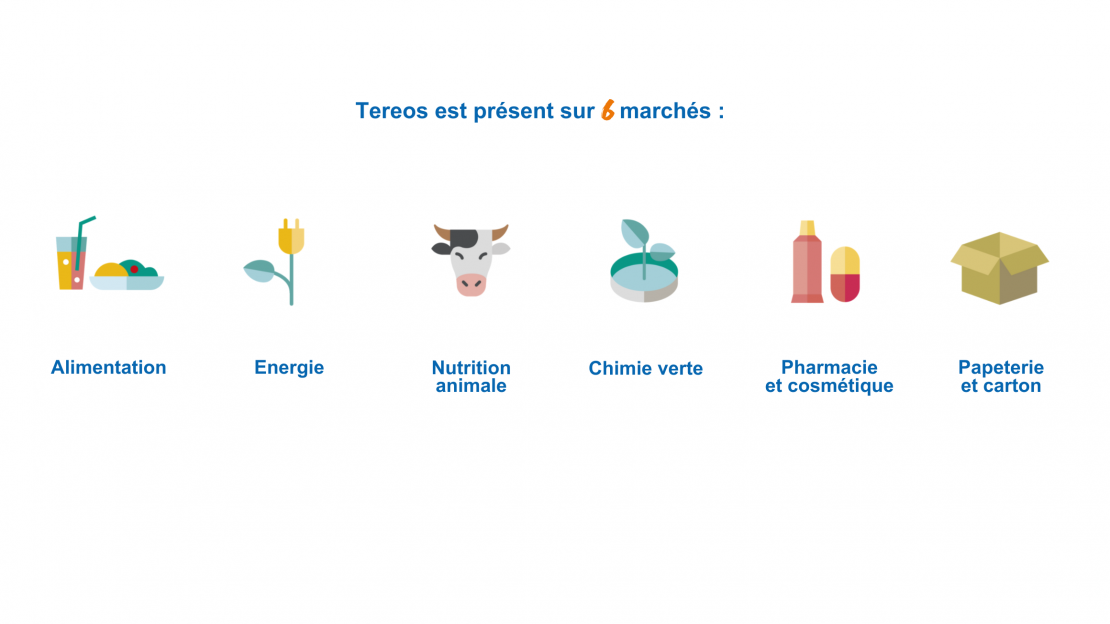 Tereos est présent sur 6 marchés :

Alimentation

Energie

Nutrition animale

Chimie verte

Pharmacie et cosmétique

Papeterie et carton